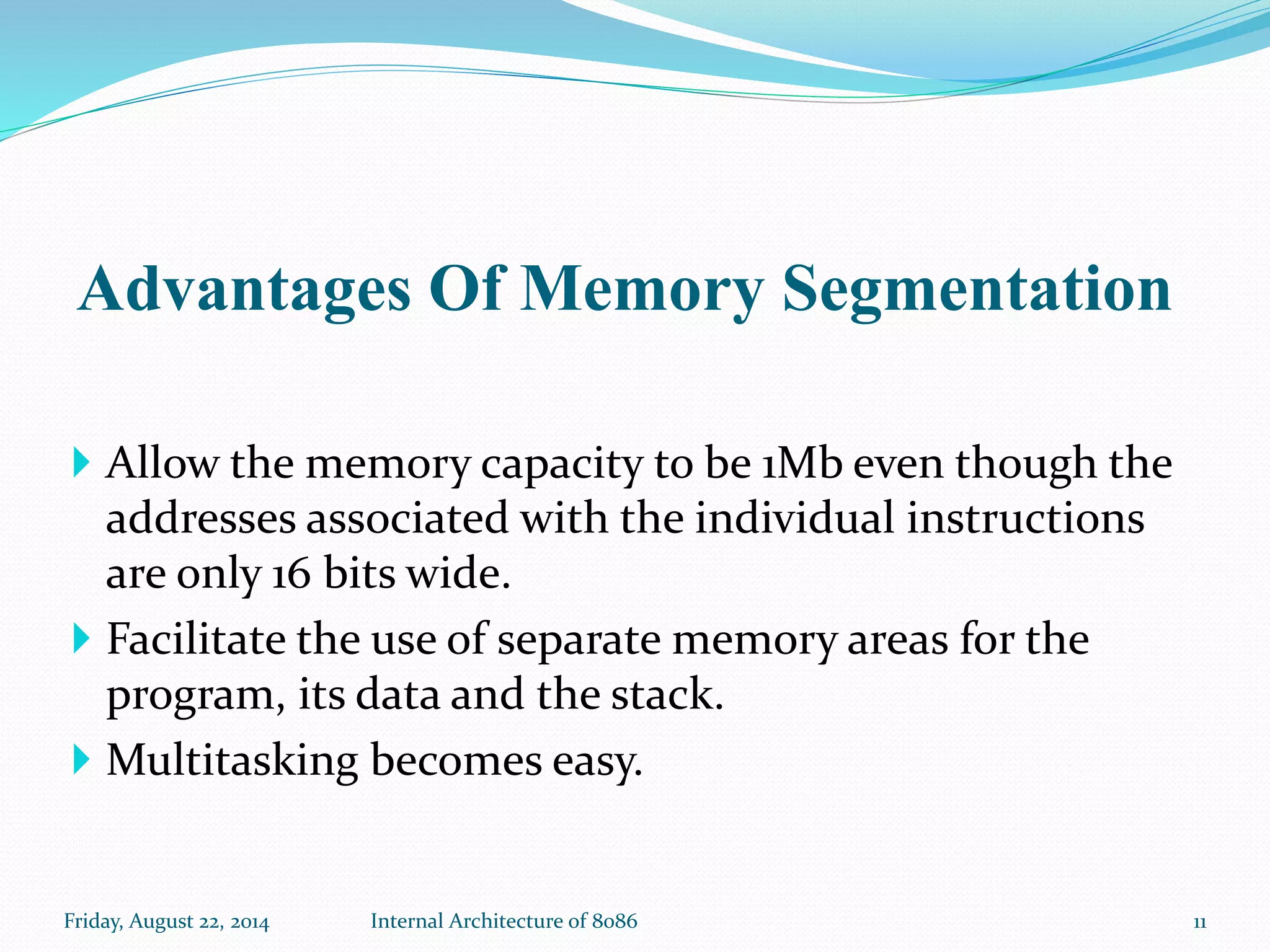 Advantages Of Memory Segmentation

Allow the memory capacity to be 1Mb even though the addresses associated with the individual instructions are only 16 bits wide.

Facilitate the use of separate memory areas for the program, its data and the stack.

Multitasking becomes easy.

Friday, August 22, 2014 Internal Architecture of 8086 11